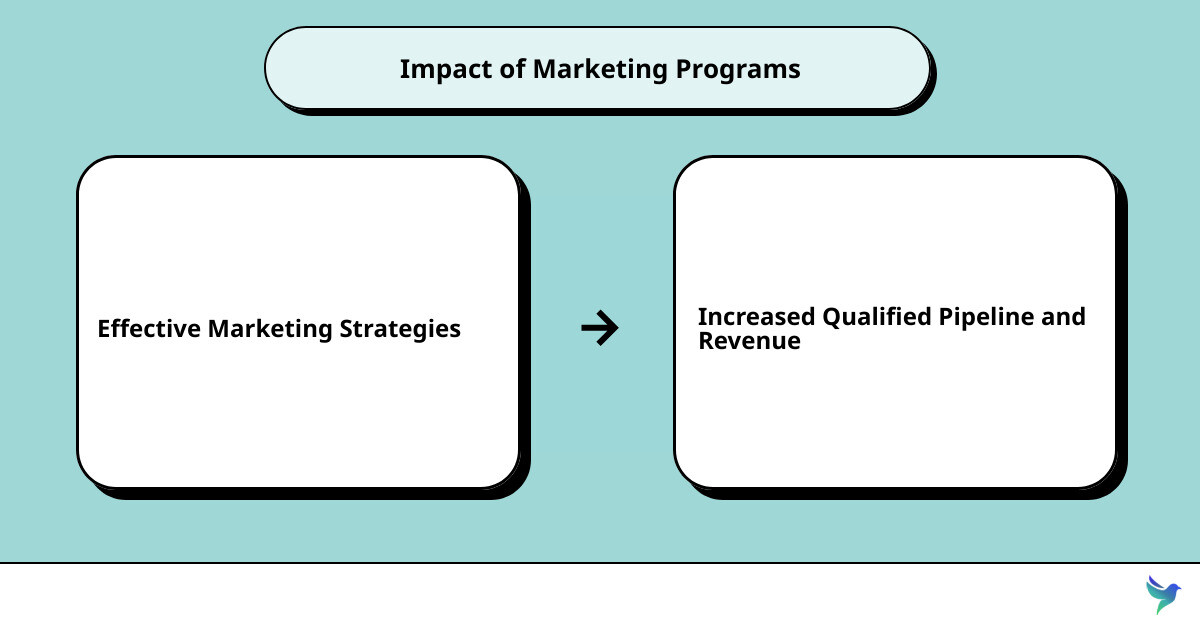 Impact of Marketing Programs

Effective Marketing Strategies

→

Increased Qualified Pipeline and Revenue